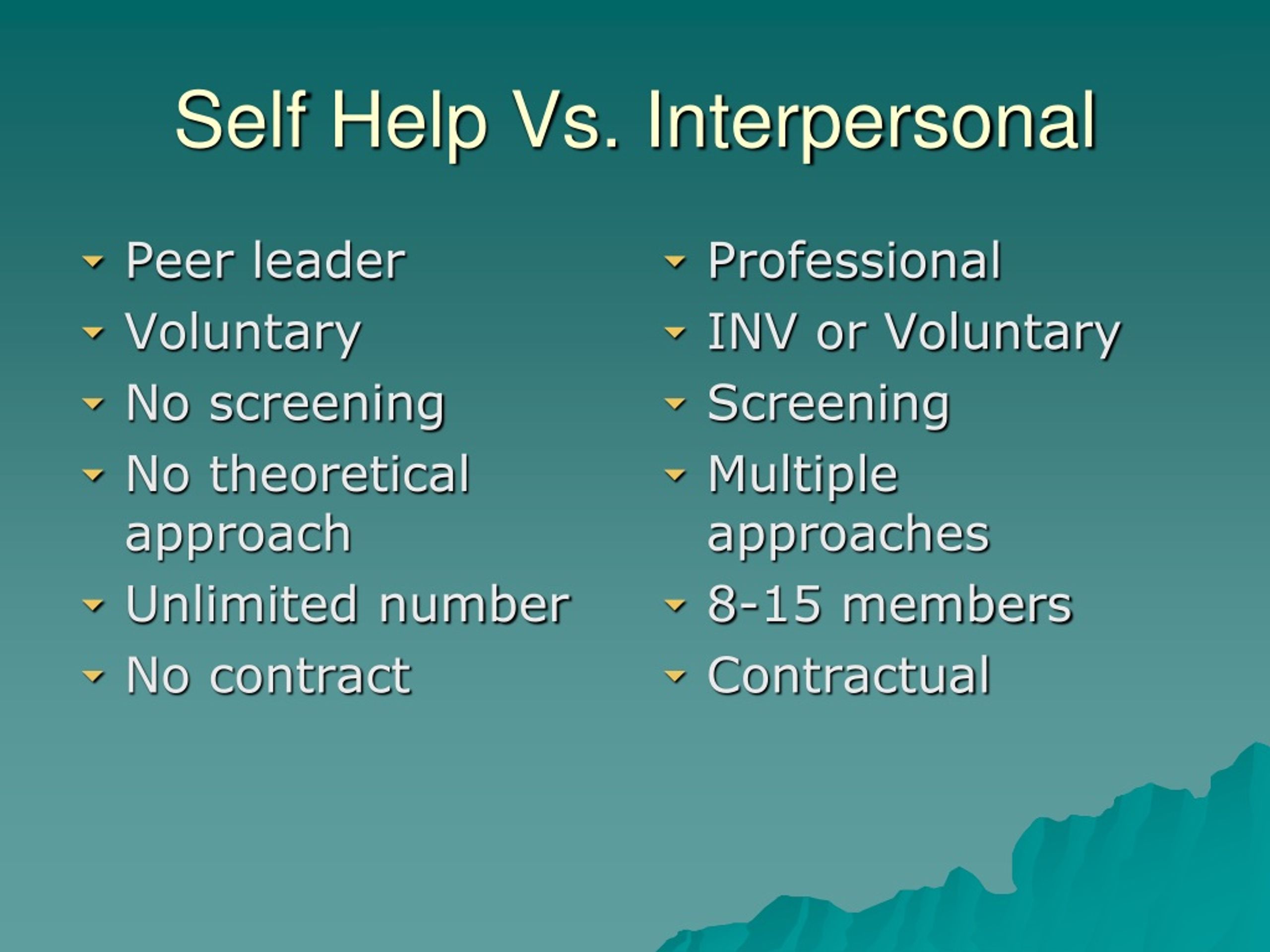 Self Help Vs. Interpersonal

- Peer leader
- Voluntary
- No screening
- No theoretical approach
- Unlimited number
- No contract

- Professional
- INV or Voluntary
- Screening
- Multiple approaches
- 8-15 members
- Contractual